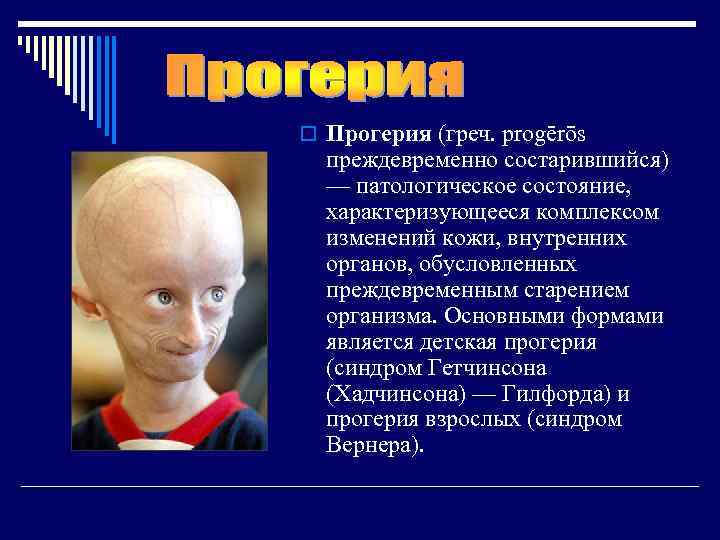 Прогерия

Прогерия (греч. progērōs преждевременно состарившийся) — патологическое состояние, характеризующееся комплексом изменений кожи, внутренних органов, обусловленных преждевременным старением организма. Основными формами является детская прогерия (синдром Гетчинсона (Хадчинсона) — Гилфорда) и прогерия взрослых (синдром Вернера).